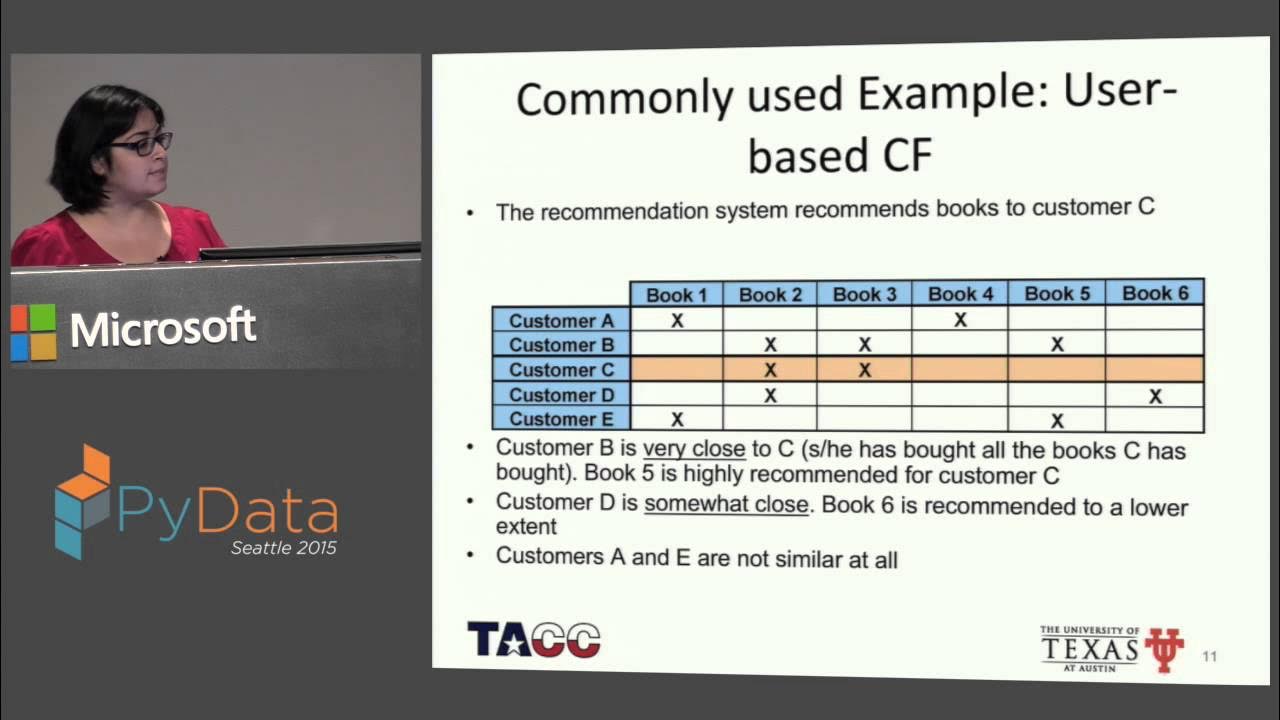 Microsoft

PyData
Seattle 2015

Commonly used Example: User-based CF

• The recommendation system recommends books to customer C

| | Book 1 | Book 2 | Book 3 | Book 4 | Book 5 | Book 6 |
|---|---|---|---|---|---|---|
| Customer A | X | | | X | | |
| Customer B | | X | X | | X | |
| Customer C | | X | X | | | |
| Customer D | | X | | | | X |
| Customer E | X | | | | X | |

• Customer B is very close to C (s/he has bought all the books C has bought). Book 5 is highly recommended for customer C

• Customer D is somewhat close. Book 6 is recommended to a lower extent

• Customers A and E are not similar at all

TACC

THE UNIVERSITY OF TEXAS AT AUSTIN

11